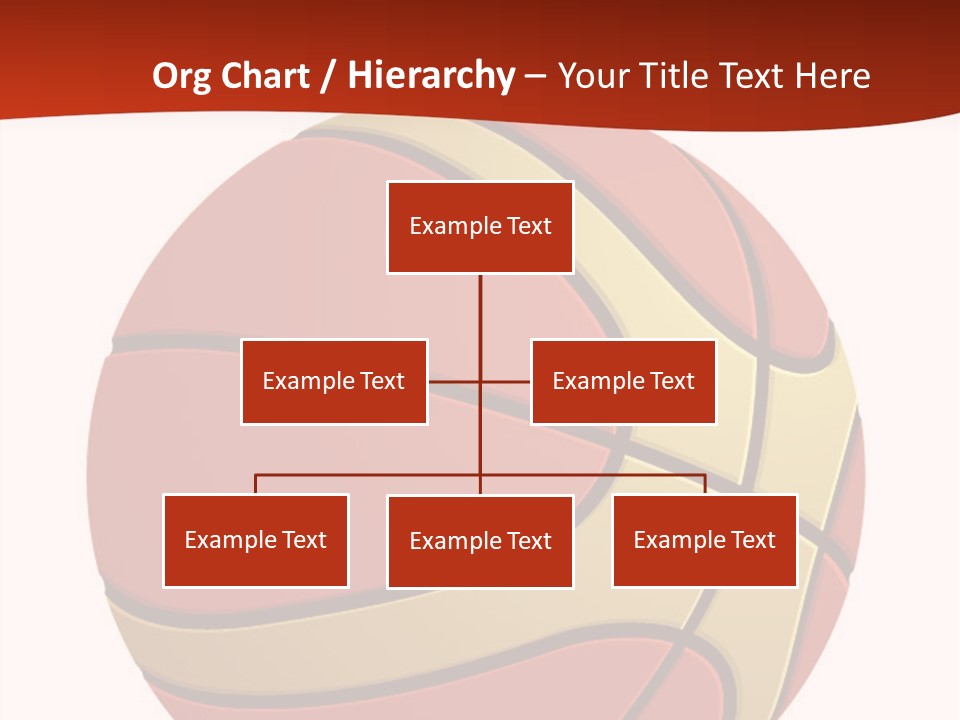 Org Chart / Hierarchy – Your Title Text Here

Example Text

Example Text

Example Text

Example Text

Example Text

Example Text